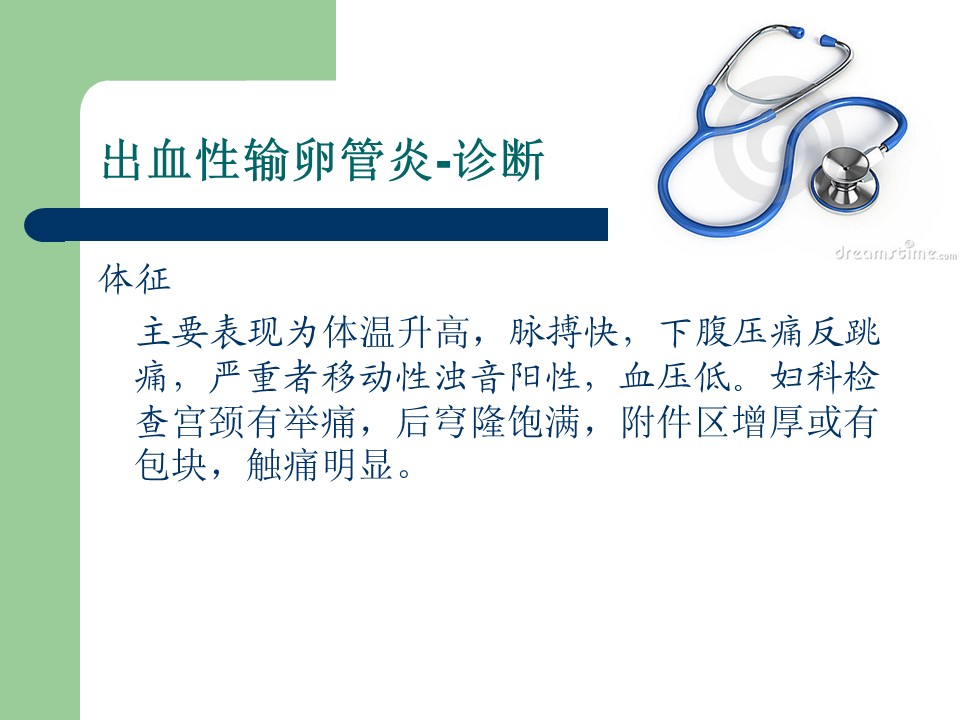 出血性输卵管炎-诊断

dreamstime.com

体征

主要表现为体温升高，脉搏快，下腹压痛反跳痛，严重者移动性浊音阳性，血压低。妇科检查宫颈有举痛，后穹隆饱满，附件区增厚或有包块，触痛明显。